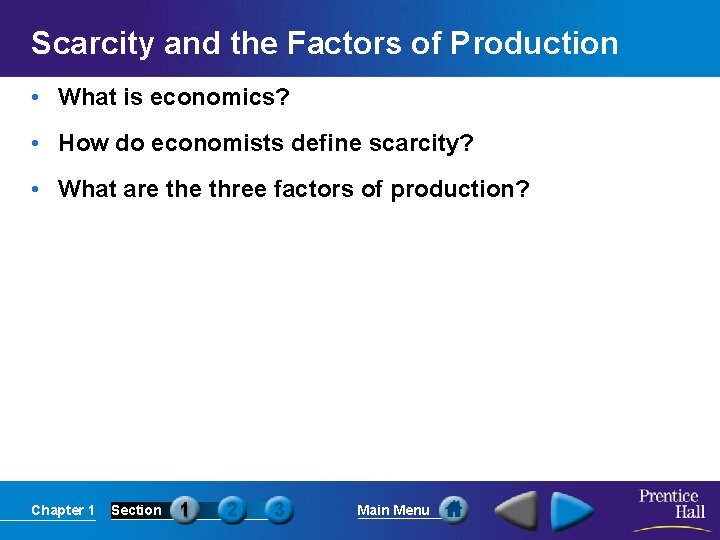 Scarcity and the Factors of Production

• What is economics?

• How do economists define scarcity?

• What are the three factors of production?

Chapter 1 Section 1 2 3 Main Menu

Prentice Hall